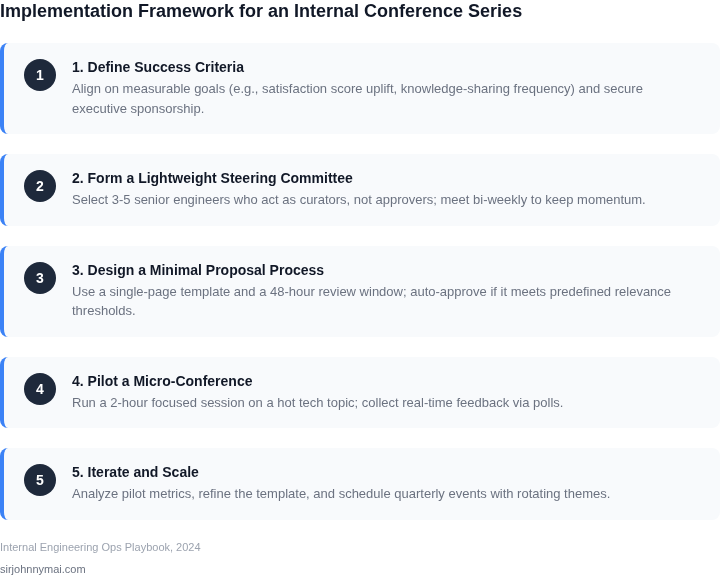 Implementation Framework for an Internal Conference Series

1

1. Define Success Criteria

Align on measurable goals (e.g., satisfaction score uplift, knowledge-sharing frequency) and secure executive sponsorship.

2

2. Form a Lightweight Steering Committee

Select 3-5 senior engineers who act as curators, not approvers; meet bi-weekly to keep momentum.

3

3. Design a Minimal Proposal Process

Use a single-page template and a 48-hour review window; auto-approve if it meets predefined relevance thresholds.

4

4. Pilot a Micro-Conference

Run a 2-hour focused session on a hot tech topic; collect real-time feedback via polls.

5

5. Iterate and Scale

Analyze pilot metrics, refine the template, and schedule quarterly events with rotating themes.

Internal Engineering Ops Playbook, 2024

sirjohnnymai.com